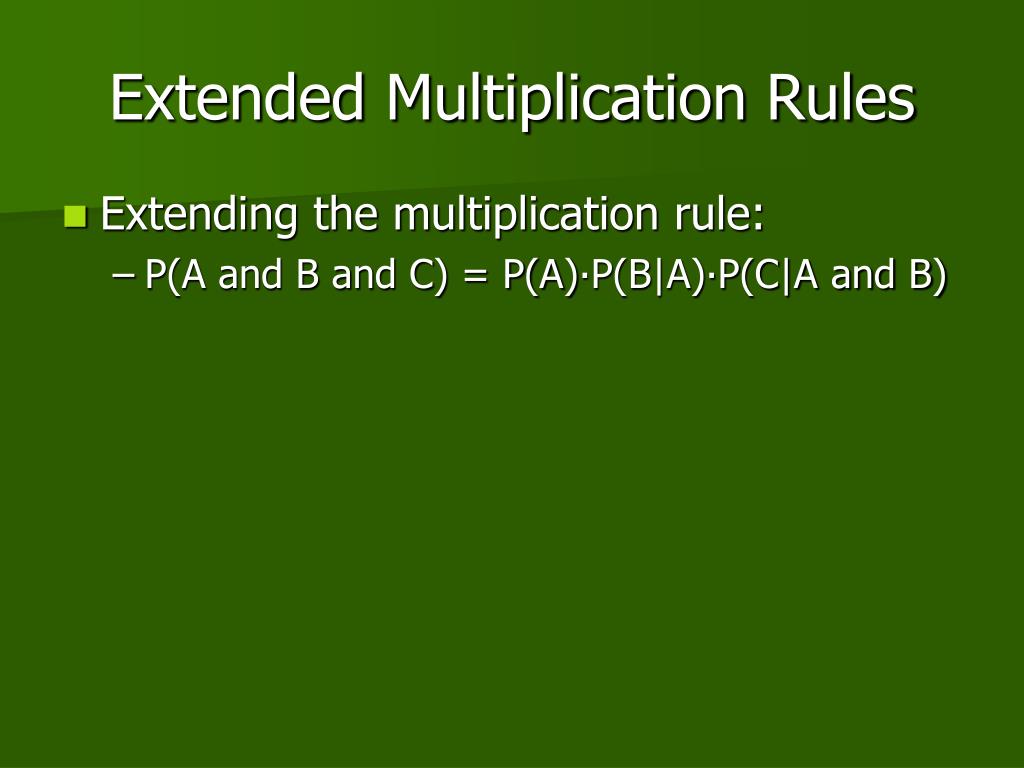 Extended Multiplication Rules

Extending the multiplication rule:

– $P(A \text{ and } B \text{ and } C) = P(A) \cdot P(B|A) \cdot P(C|A \text{ and } B)$